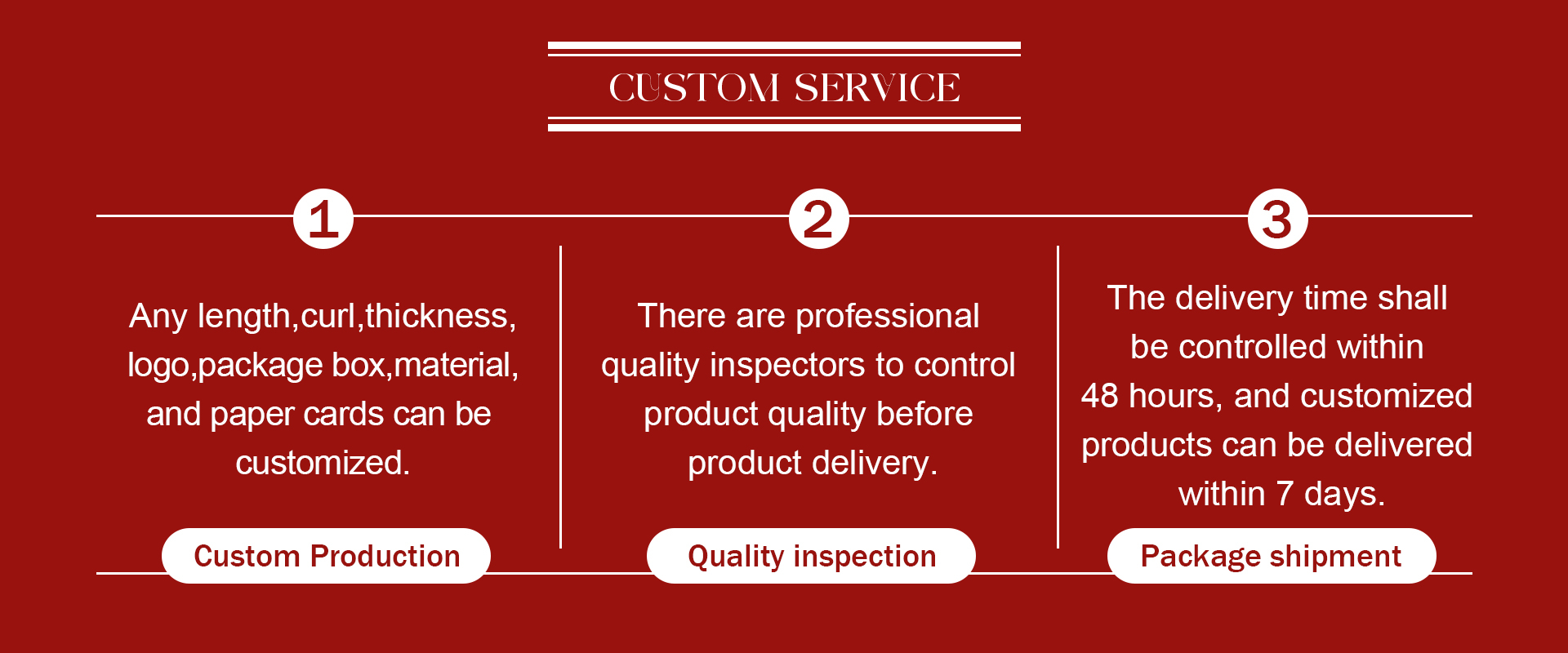 CUSTOM SERVICE

1

Any length,curl,thickness, logo,package box,material, and paper cards can be customized.

Custom Production

2

There are professional quality inspectors to control product quality before product delivery.

Quality inspection

3

The delivery time shall be controlled within 48 hours, and customized products can be delivered within 7 days.

Package shipment